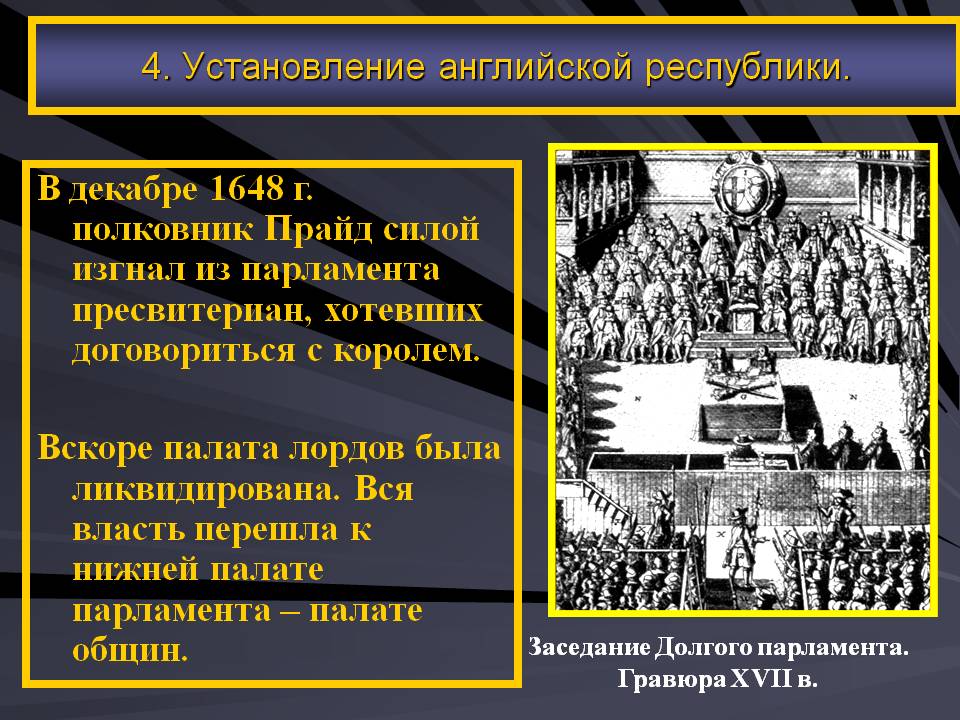 4. Установление английской республики.

В декабре 1648 г. полковник Прайд силой изгнал из парламента пресвитериан, хотевших договориться с королем.

Вскоре палата лордов была ликвидирована. Вся власть перешла к нижней палате парламента – палате общин.

Заседание Долгого парламента. Гравюра XVII в.